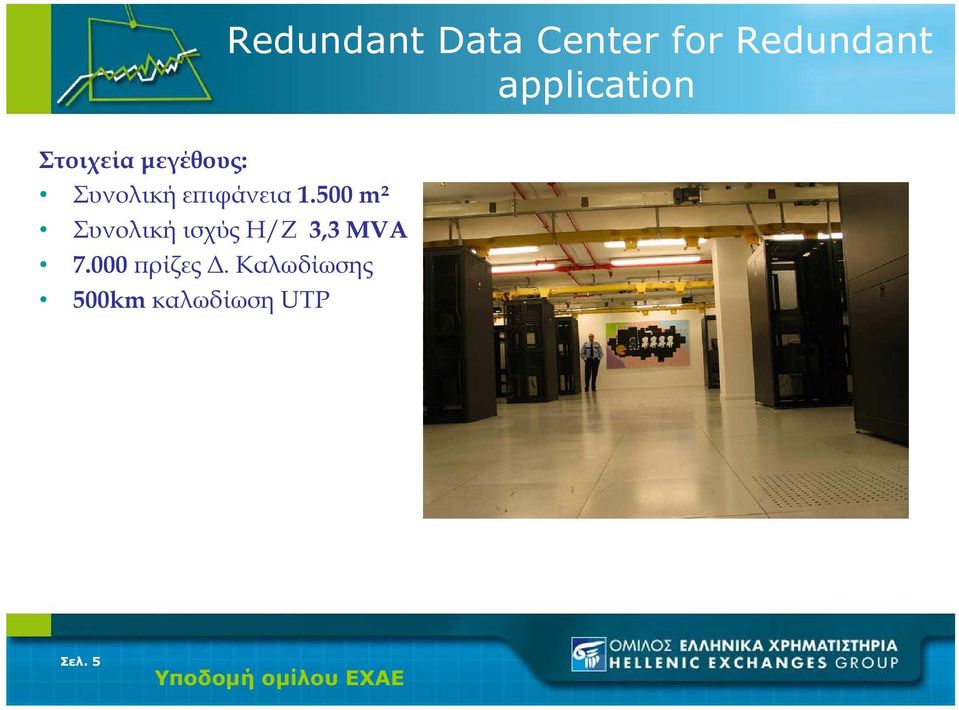 Redundant Data Center for Redundant application

Στοιχεία μεγέθους:
• Συνολική επιφάνεια 1.500 m²
• Συνολική ισχύς Η/Ζ 3,3 MVA
• 7.000 πρίζες Δ. Καλωδίωσης
• 500km καλωδίωση UTP

Σελ. 5

Υποδομή ομίλου ΕΧΑΕ

ΟΜΙΛΟΣ ΕΛΛΗΝΙΚΑ ΧΡΗΜΑΤΙΣΤΗΡΙΑ
HELLENIC EXCHANGES GROUP